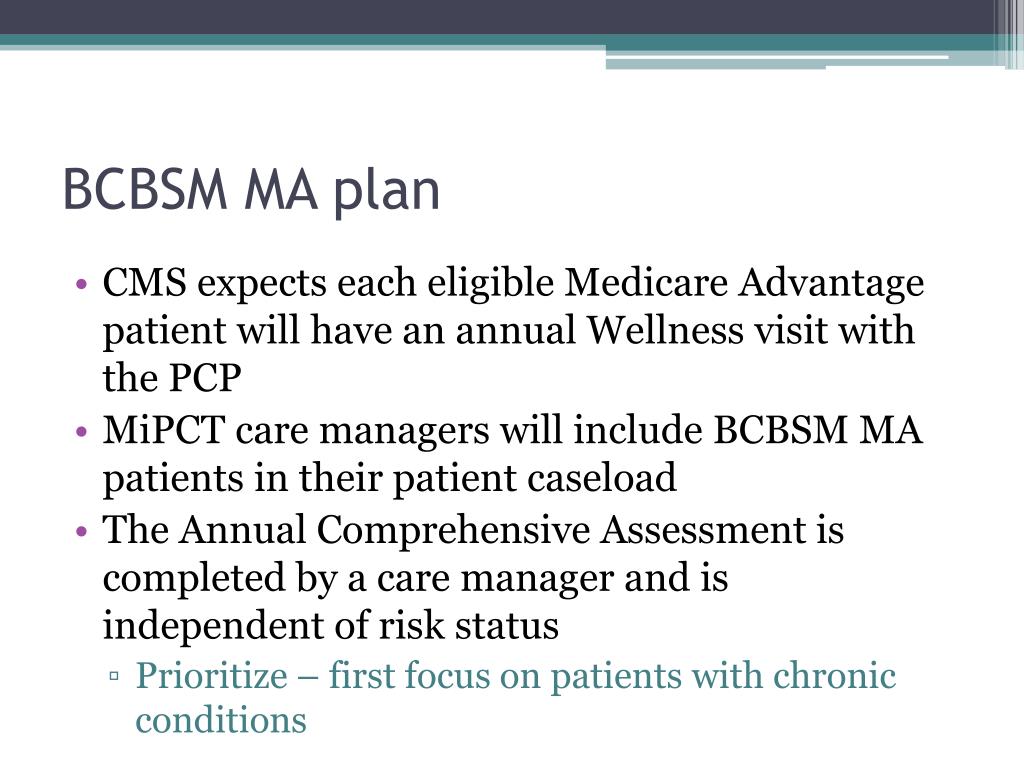 BCBSM MA plan

• CMS expects each eligible Medicare Advantage patient will have an annual Wellness visit with the PCP
• MiPCT care managers will include BCBSM MA patients in their patient caseload
• The Annual Comprehensive Assessment is completed by a care manager and is independent of risk status
▫ Prioritize – first focus on patients with chronic conditions